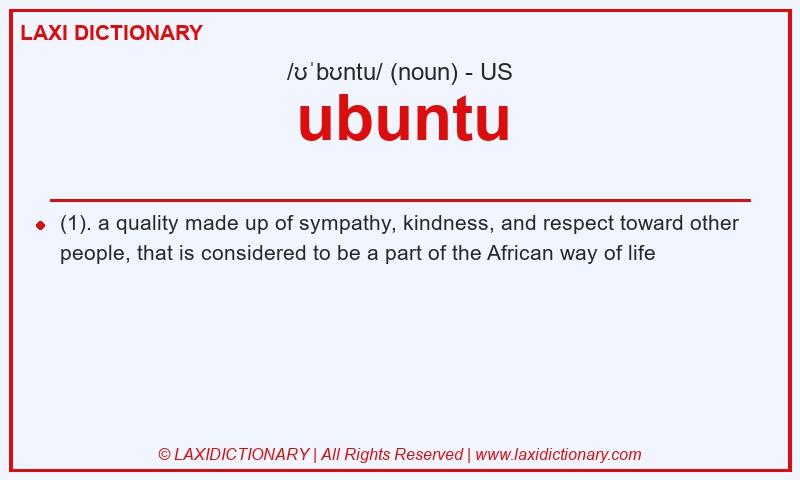 LAXI DICTIONARY

/ʊˈbʊntu/ (noun) - US

ubuntu

(1). a quality made up of sympathy, kindness, and respect toward other people, that is considered to be a part of the African way of life

© LAXIDICTIONARY | All Rights Reserved | www.laxidictionary.com